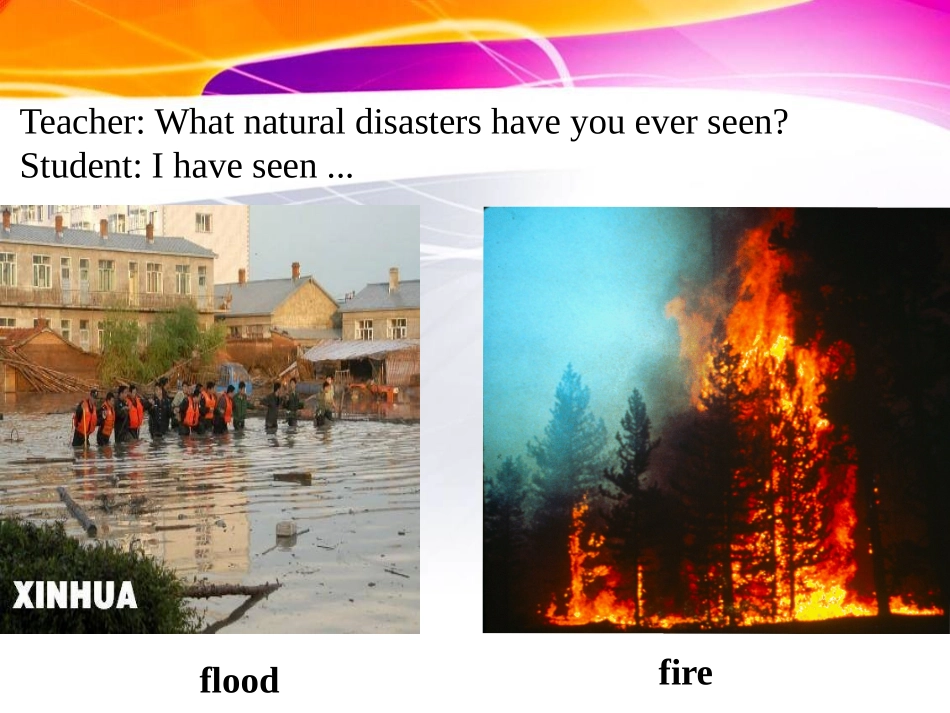 Teacher: What natural disasters have you ever seen?
Student: I have seen ...

XINHUA

flood

fire